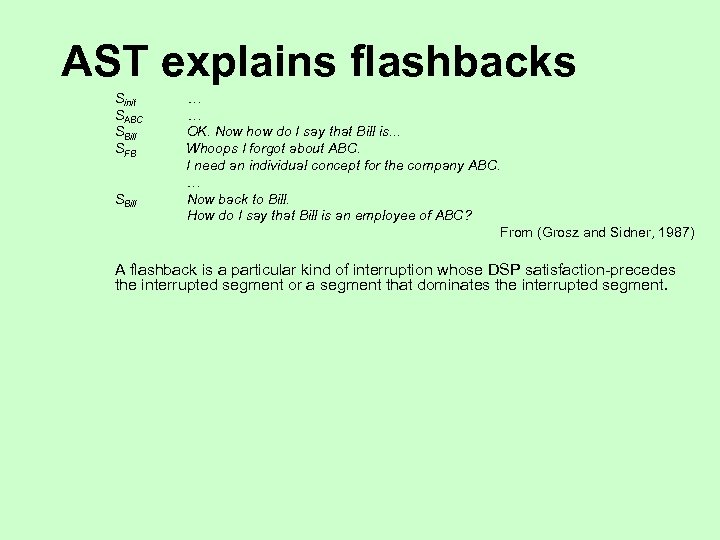 AST explains flashbacks

$S_{init}$ …
$S_{ABC}$ …
$S_{Bill}$ OK. Now how do I say that Bill is...
$S_{FB}$ Whoops I forgot about ABC.
I need an individual concept for the company ABC.
…
$S_{Bill}$ Now back to Bill.
How do I say that Bill is an employee of ABC?

From (Grosz and Sidner, 1987)

A flashback is a particular kind of interruption whose DSP satisfaction-precedes the interrupted segment or a segment that dominates the interrupted segment.